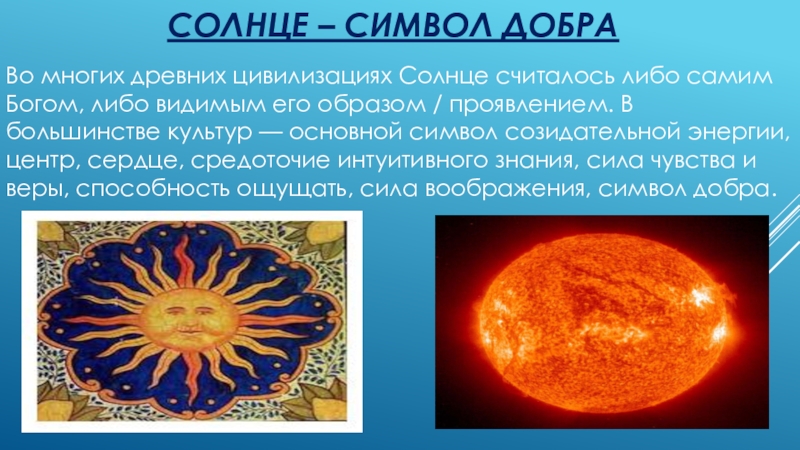 СОЛНЦЕ – СИМВОЛ ДОБРА

Во многих древних цивилизациях Солнце считалось либо самим Богом, либо видимым его образом / проявлением. В большинстве культур — основной символ созидательной энергии, центр, сердце, средоточие интуитивного знания, сила чувства и веры, способность ощущать, сила воображения, символ добра.